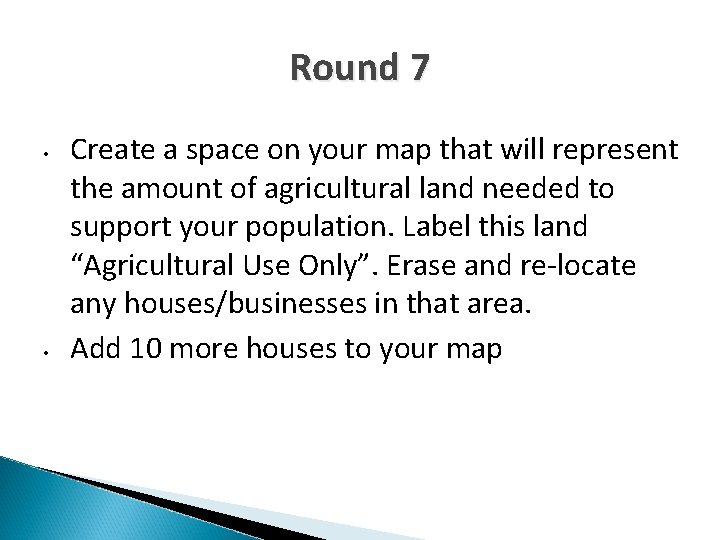 Round 7

• Create a space on your map that will represent the amount of agricultural land needed to support your population. Label this land "Agricultural Use Only". Erase and re-locate any houses/businesses in that area.
• Add 10 more houses to your map